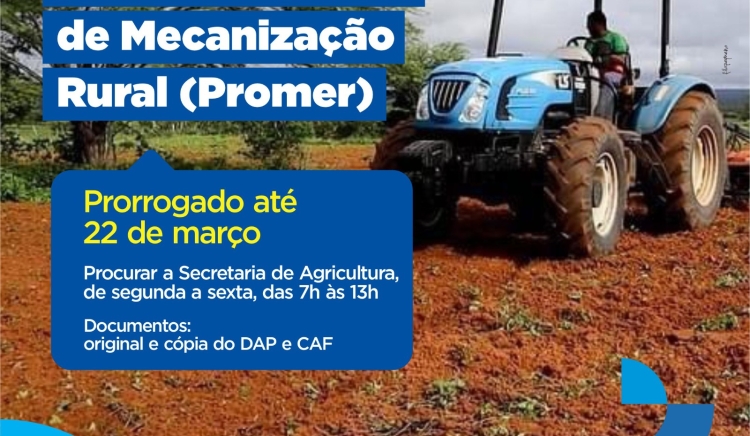 de Mecanização Rural (Promer)

Prorrogado até 22 de março

Procurar a Secretaria de Agricultura, de segunda a sexta, das 7h às 13h

Documentos:
original e cópia do DAP e CAF